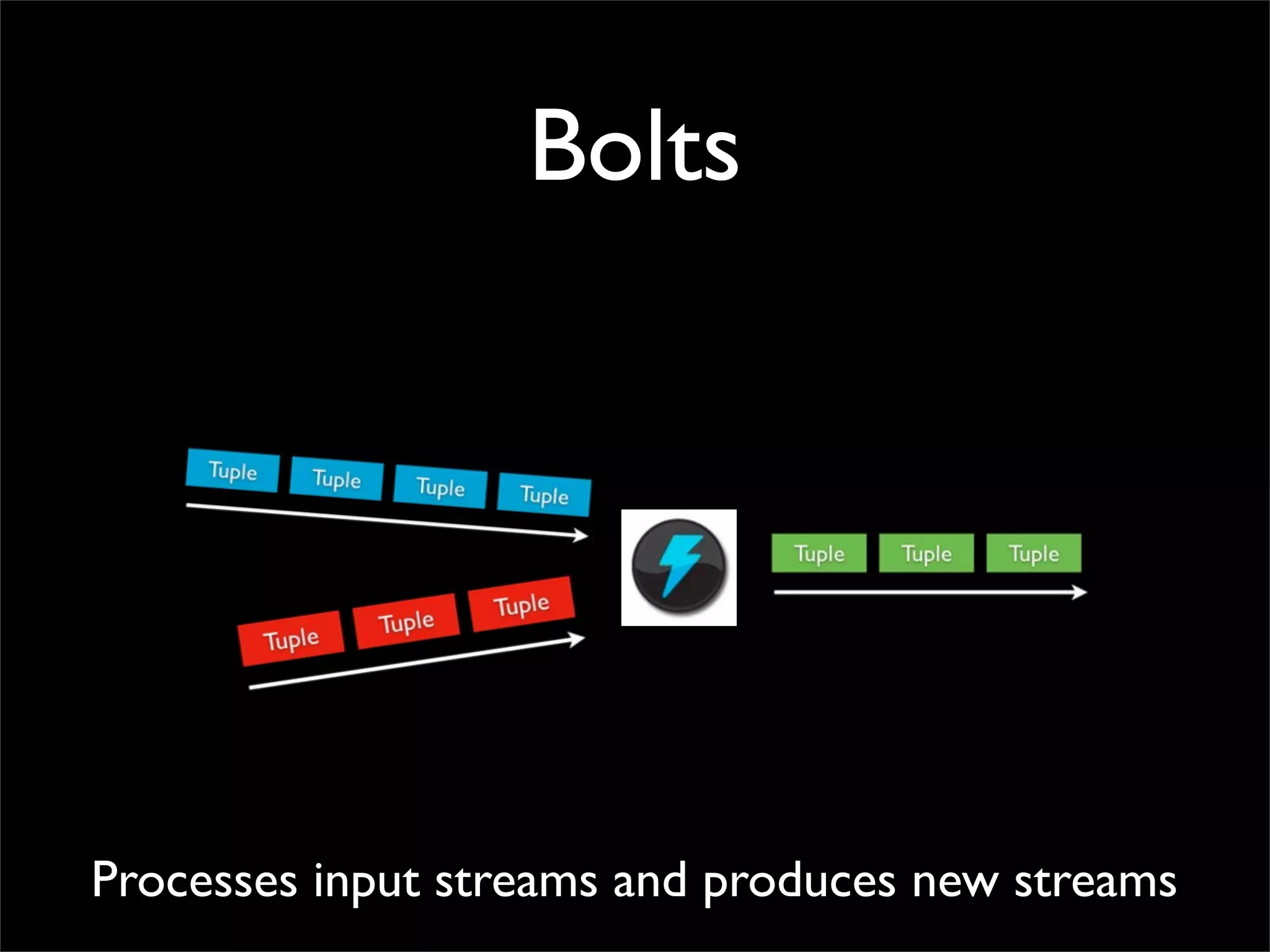 Bolts

Tuple Tuple Tuple Tuple

Tuple Tuple Tuple

Tuple Tuple Tuple

Processes input streams and produces new streams